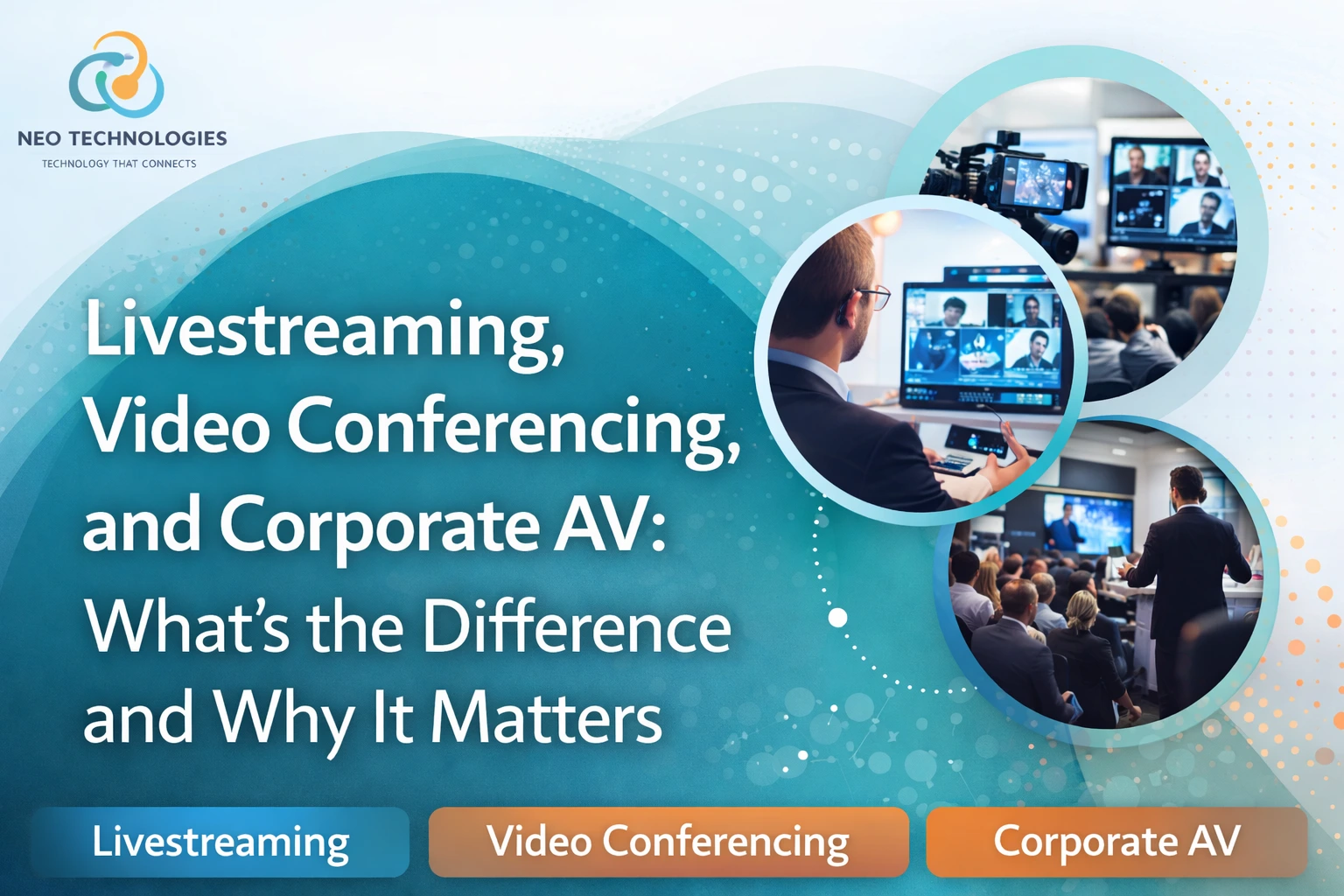 NEO TECHNOLOGIES
TECHNOLOGY THAT CONNECTS

Livestreaming, Video Conferencing, and Corporate AV: What's the Difference and Why It Matters

Livestreaming

Video Conferencing

Corporate AV